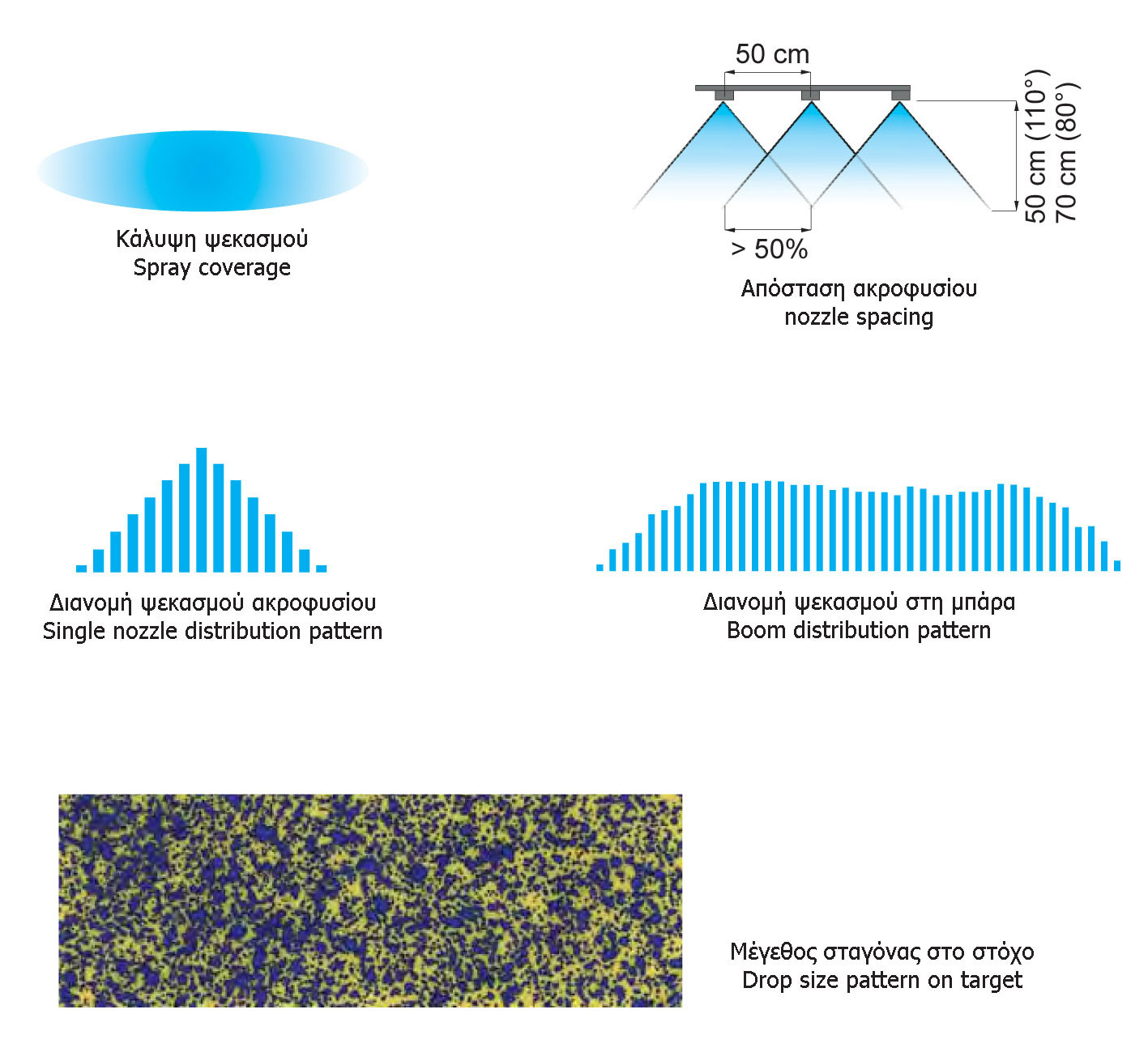 Κάλυψη ψεκασμού
Spray coverage

50 cm

50 cm (110°)
70 cm (80°)

> 50%

Απόσταση ακροφυσίου
nozzle spacing

Διανομή ψεκασμού ακροφυσίου
Single nozzle distribution pattern

Διανομή ψεκασμού στη μπάρα
Boom distribution pattern

Μέγεθος σταγόνας στο στόχο
Drop size pattern on target